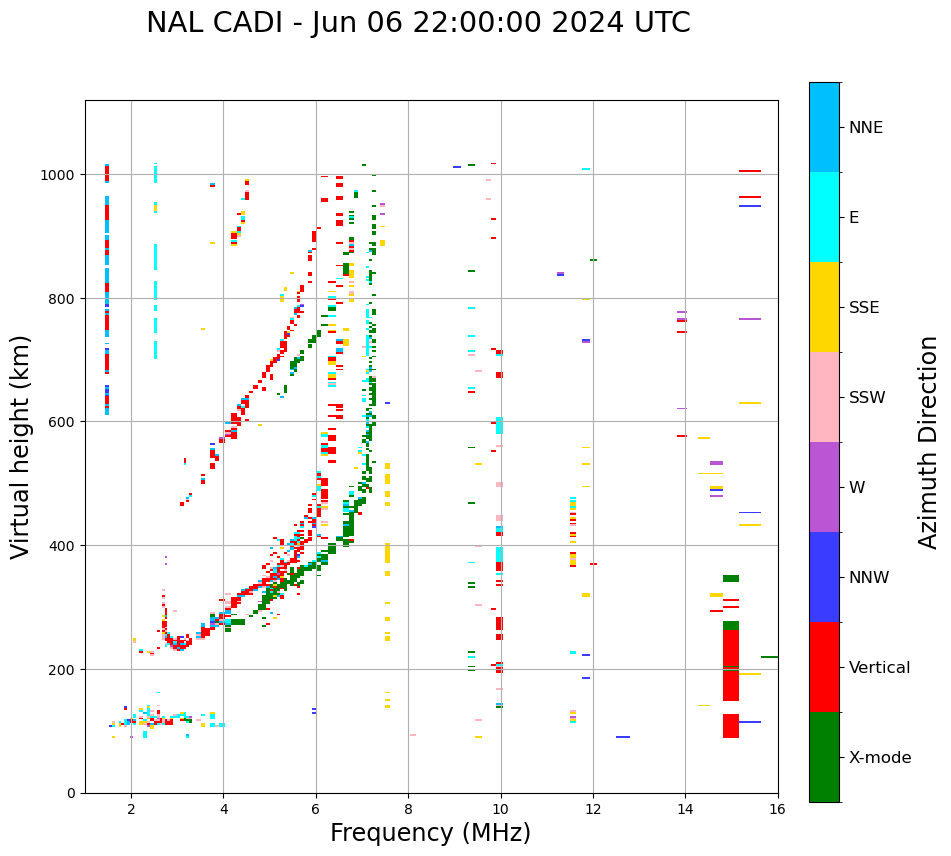 NAL CADI - Jun 06 22:00:00 2024 UTC

Virtual height (km)

1000
800
600
400
200
0

2
4
6
8
10
12
14
16

Frequency (MHz)

NNE
E
SSE
SSW
W
NNW
Vertical
X-mode

Azimuth Direction